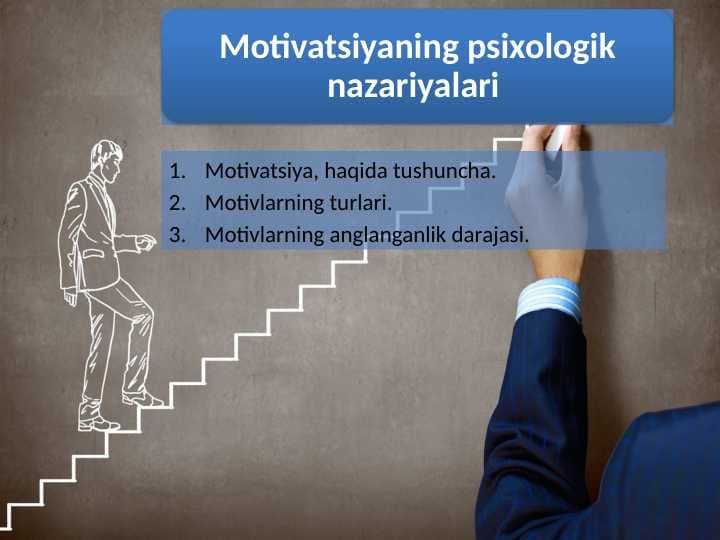 Motivatsiyaning psixologik nazariyalari

1. Motivatsiya, haqida tushuncha.
2. Motivlarning turlari.
3. Motivlarning anglanganlik darajasi.